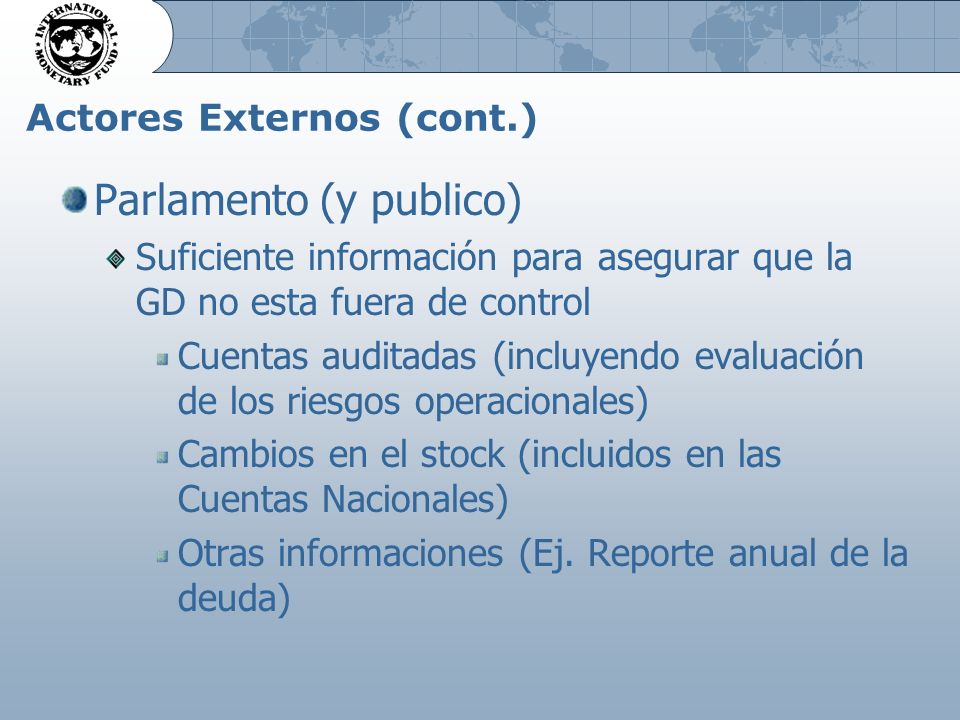 INTERNATIONAL MONETARY FUND

Actores Externos (cont.)

Parlamento (y publico)

Suficiente información para asegurar que la GD no esta fuera de control

Cuentas auditadas (incluyendo evaluación de los riesgos operacionales)

Cambios en el stock (incluidos en las Cuentas Nacionales)

Otras informaciones (Ej. Reporte anual de la deuda)